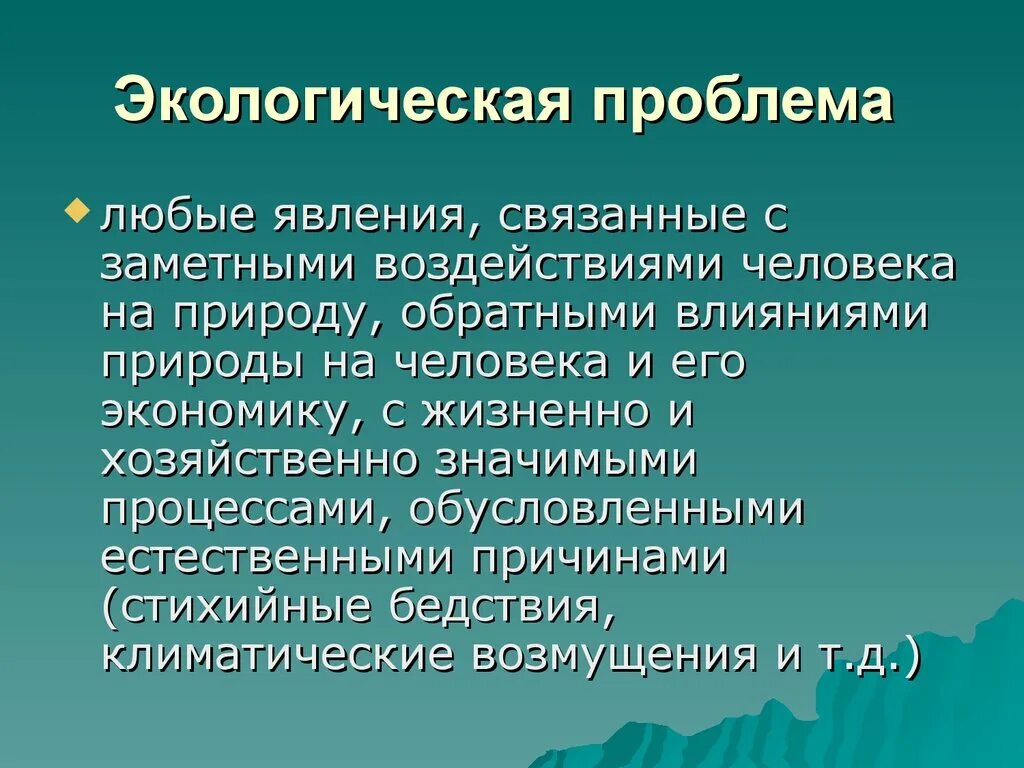 Экологическая проблема

любые явления, связанные с заметными воздействиями человека на природу, обратными влияниями природы на человека и его экономику, с жизненно и хозяйственно значимыми процессами, обусловленными естественными причинами (стихийные бедствия, климатические возмущения и т.д.)